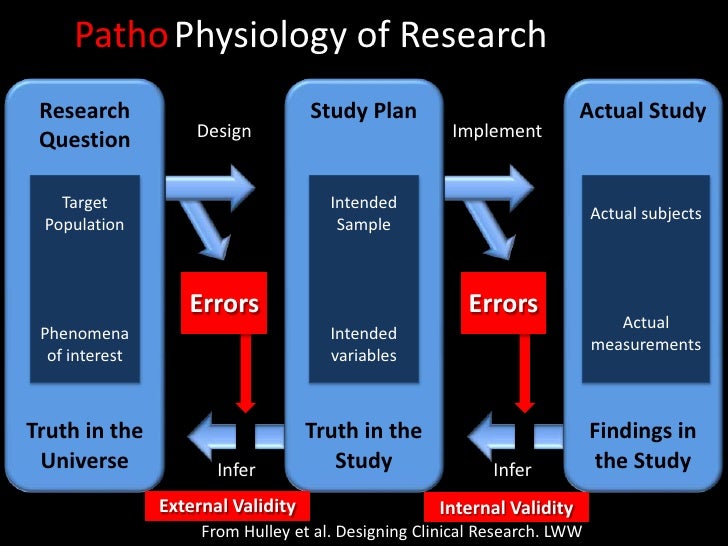 Patho Physiology of Research

Research Question

Target Population

Phenomena of interest

Truth in the Universe

Design

Errors

Infer

External Validity

Study Plan

Intended Sample

Intended variables

Truth in the Study

Implement

Errors

Infer

Internal Validity

Actual Study

Actual subjects

Actual measurements

Findings in the Study

From Hulley et al. Designing Clinical Research. LWW